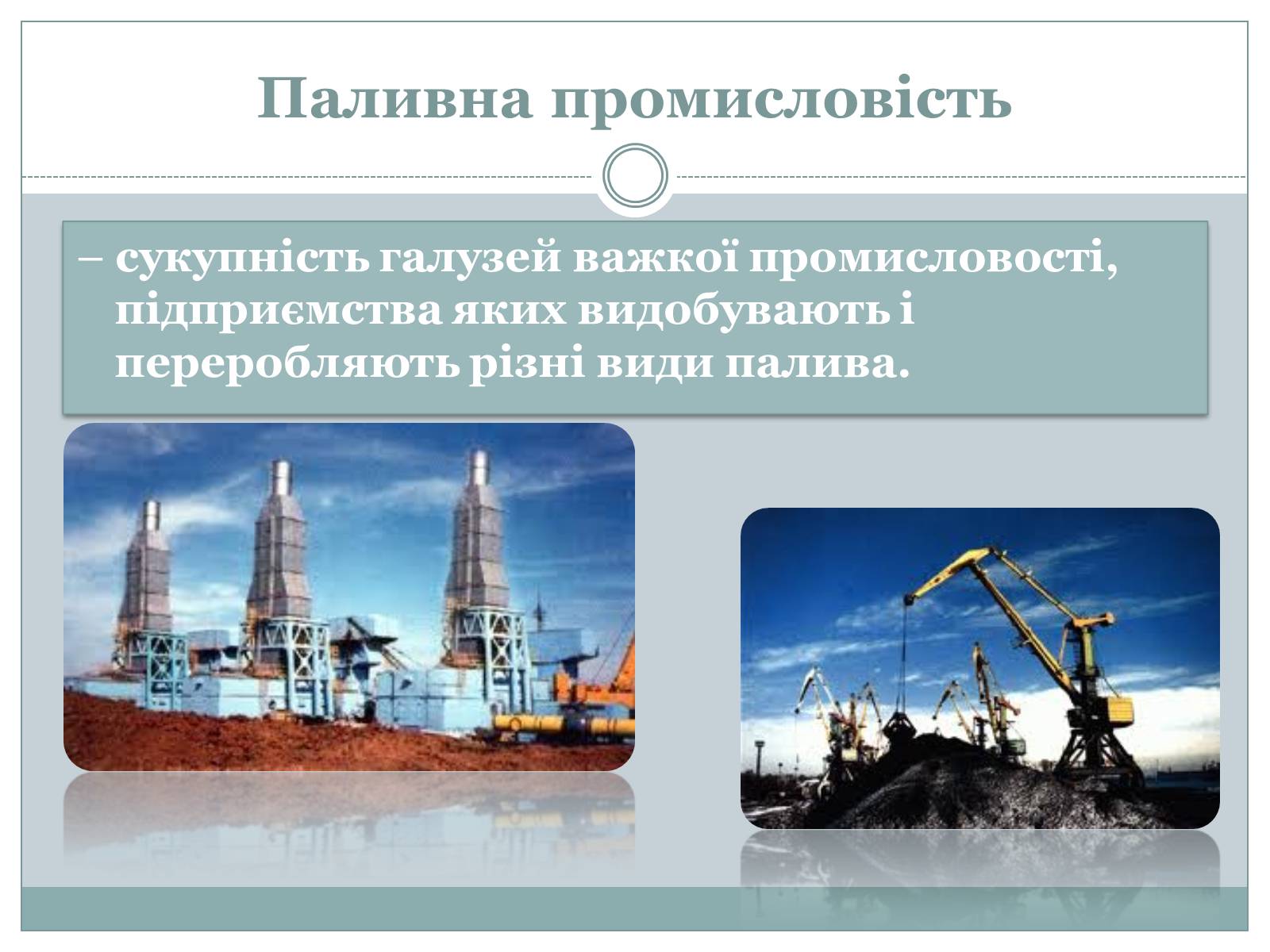 Паливна промисловість

– сукупність галузей важкої промисловості, підприємства яких видобувають і переробляють різні види палива.